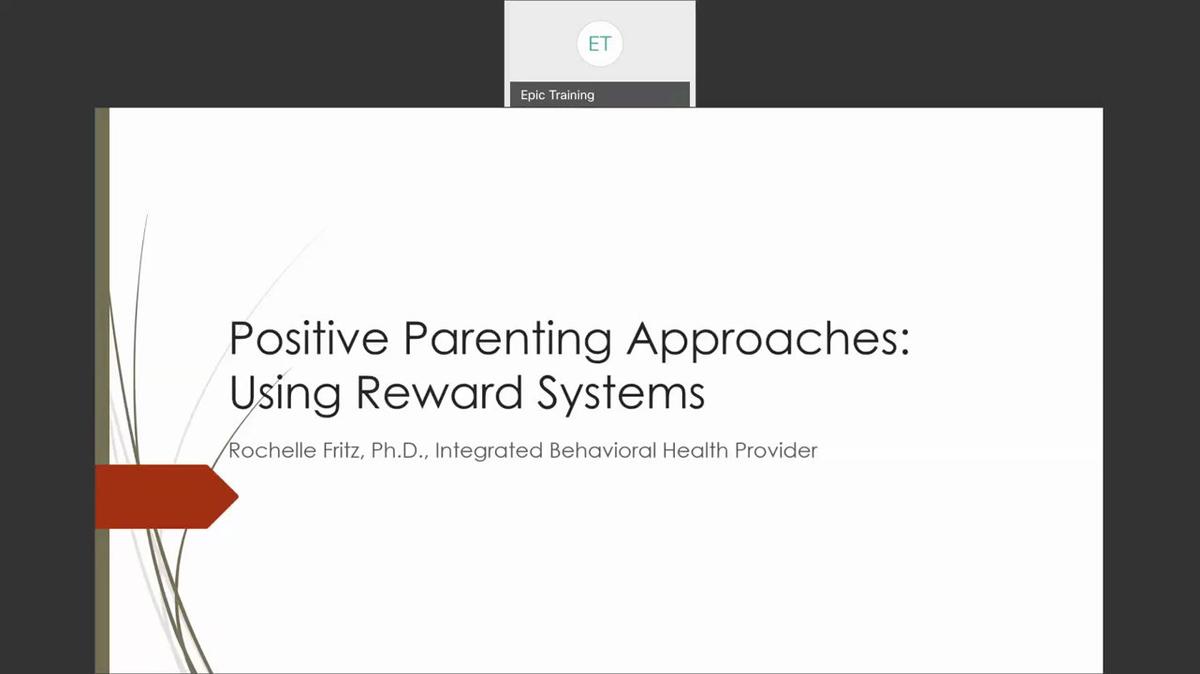 ET
Epic Training

Positive Parenting Approaches: Using Reward Systems

Rochelle Fritz, Ph.D., Integrated Behavioral Health Provider